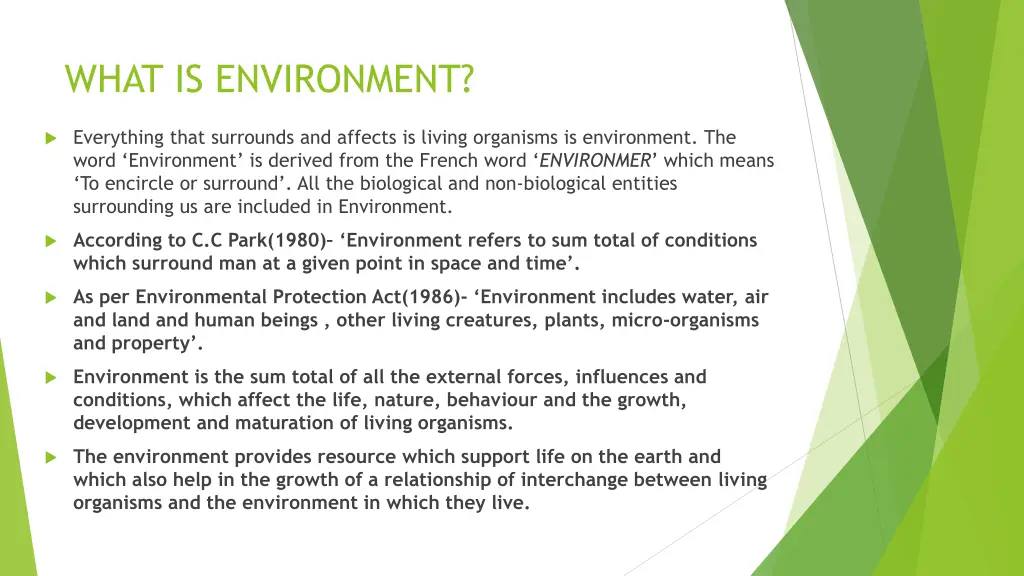 WHAT IS ENVIRONMENT?

Everything that surrounds and affects is living organisms is environment. The word ‘Environment’ is derived from the French word ‘ENVIRONMER’ which means ‘To encircle or surround’. All the biological and non-biological entities surrounding us are included in Environment.

According to C.C Park(1980)– ‘Environment refers to sum total of conditions which surround man at a given point in space and time’.

As per Environmental Protection Act(1986)- ‘Environment includes water, air and land and human beings , other living creatures, plants, micro-organisms and property’.

Environment is the sum total of all the external forces, influences and conditions, which affect the life, nature, behaviour and the growth, development and maturation of living organisms.

The environment provides resource which support life on the earth and which also help in the growth of a relationship of interchange between living organisms and the environment in which they live.